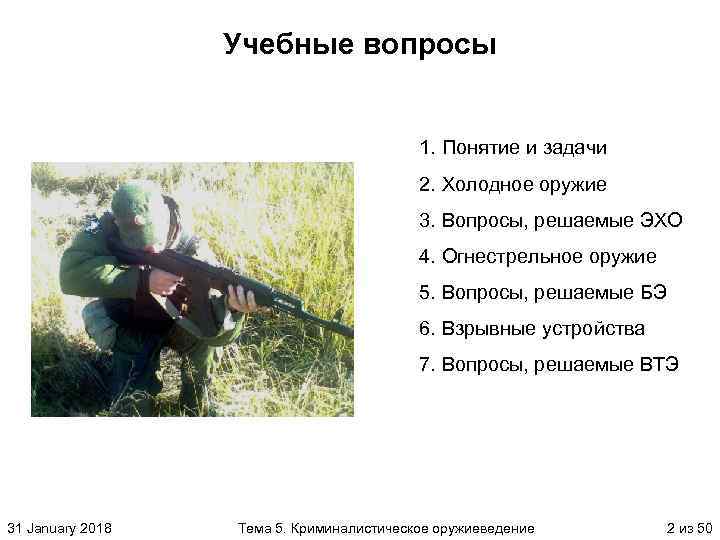 Учебные вопросы

1. Понятие и задачи
2. Холодное оружие
3. Вопросы, решаемые ЭХО
4. Огнестрельное оружие
5. Вопросы, решаемые БЭ
6. Взрывные устройства
7. Вопросы, решаемые ВТЭ

31 January 2018

Тема 5. Криминалистическое оружиеведение

2 из 50